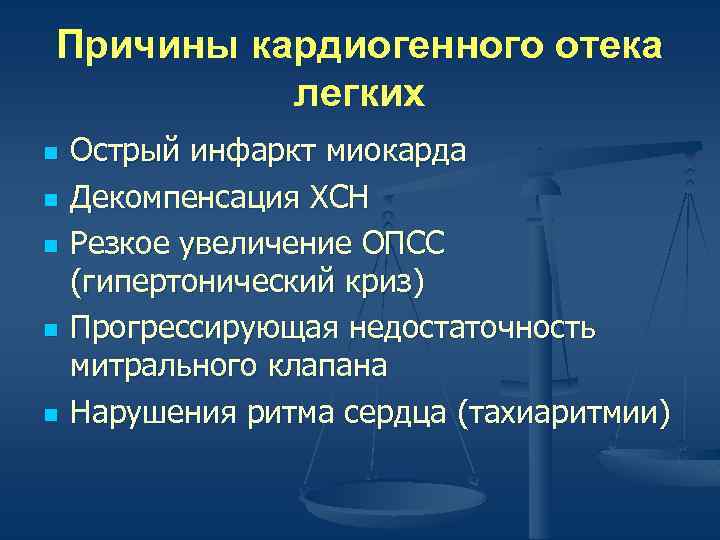 Причины кардиогенного отека легких

- Острый инфаркт миокарда
- Декомпенсация ХСН
- Резкое увеличение ОПСС (гипертонический криз)
- Прогрессирующая недостаточность митрального клапана
- Нарушения ритма сердца (тахиаритмии)